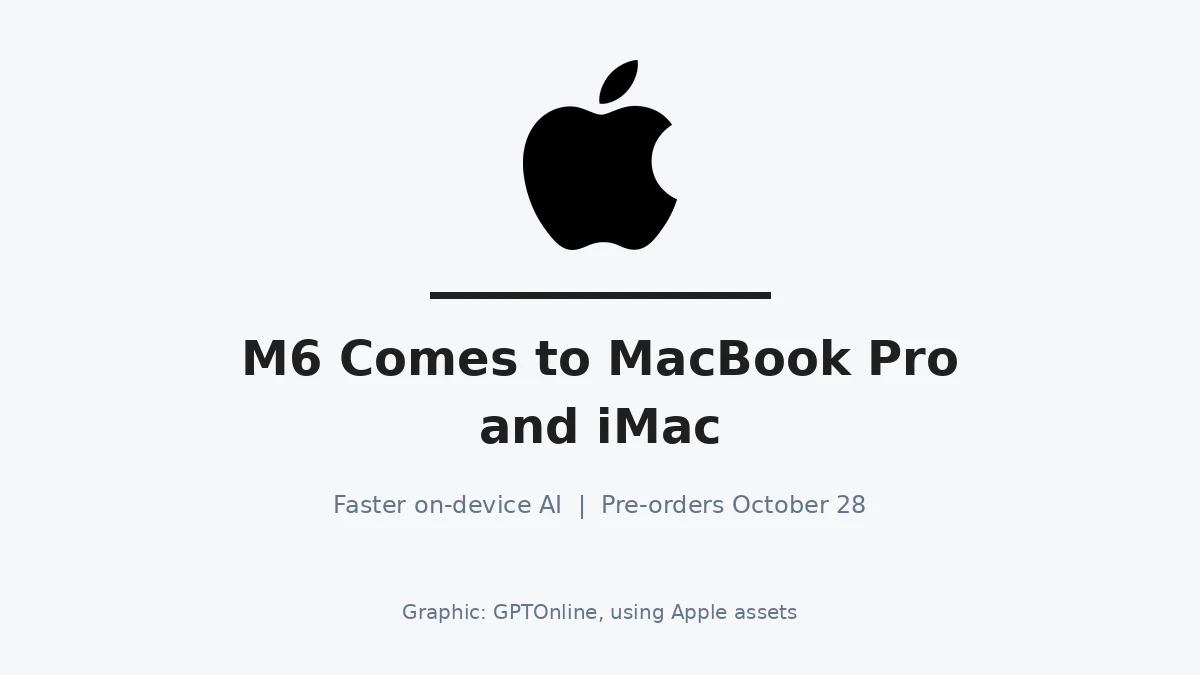 M6 Comes to MacBook Pro and iMac

Faster on-device AI | Pre-orders October 28

Graphic: GPTOnline, using Apple assets